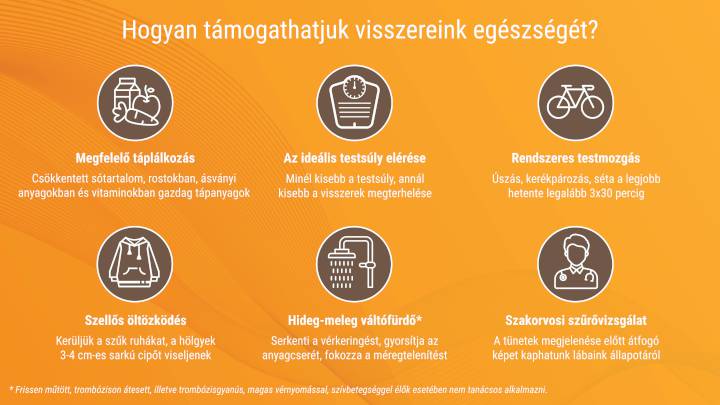 Hogyan támogathatjuk visszereink egészségét?

Megfelelő táplálkozás
Csökkentett sótartalom, rostokban, ásványi anyagokban és vitaminokban gazdag tápanyagok

Az ideális testsúly elérése
Minél kisebb a testsúly, annál kisebb a visszerek megterhelése

Rendszeres testmozgás
Úszás, kerékpározás, séta a legjobb hetente legalább 3x30 percig

Szellős öltözködés
Kerüljük a szűk ruhákat, a hölgyek 3-4 cm-es sarkú cipőt viseljenek

Hideg-meleg váltófürdő*
Serkenti a vérkeringést, gyorsítja az anyagcserét, fokozza a méregtelenítést

Szakorvosi szűrővizsgálat
A tünetek megjelenése előtt átfogó képet kaphatunk lábaink állapotáról

* Frissen műtött, trombózison átesett, illetve trombózisgyanús, magas vérnyomással, szívbetegséggel élők esetében nem tanácsos alkalmazni.